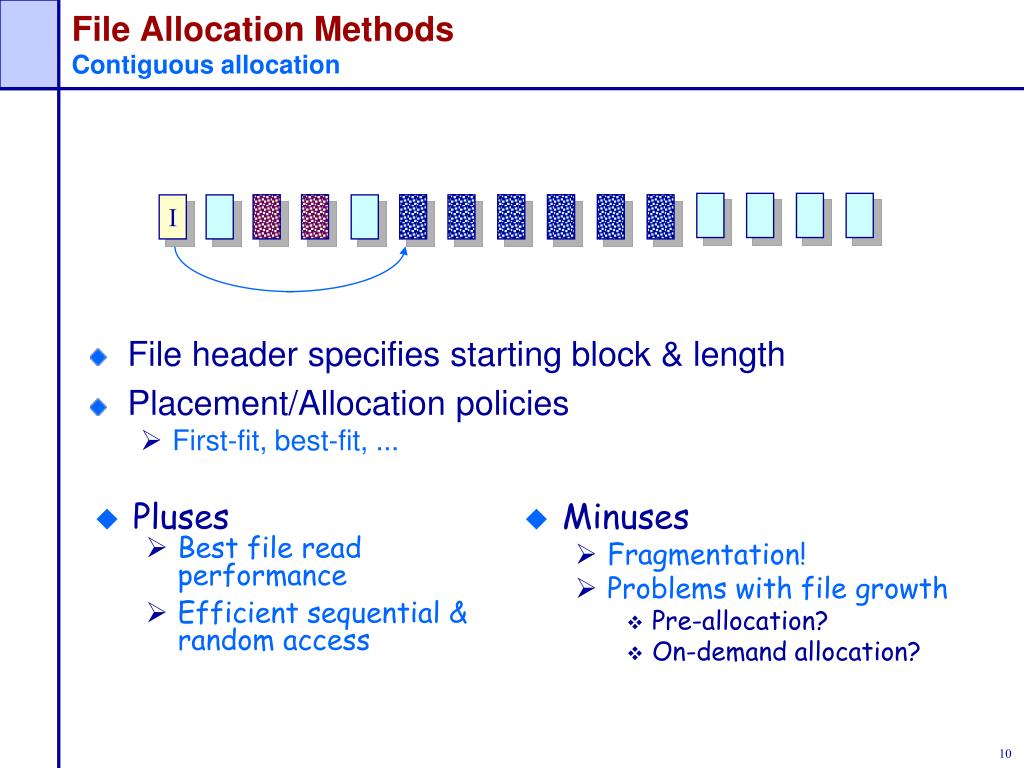 File Allocation Methods
Contiguous allocation

I

File header specifies starting block & length

Placement/Allocation policies

First-fit, best-fit, ...

Pluses

Best file read performance

Efficient sequential & random access

Minuses

Fragmentation!

Problems with file growth

Pre-allocation?

On-demand allocation?

10